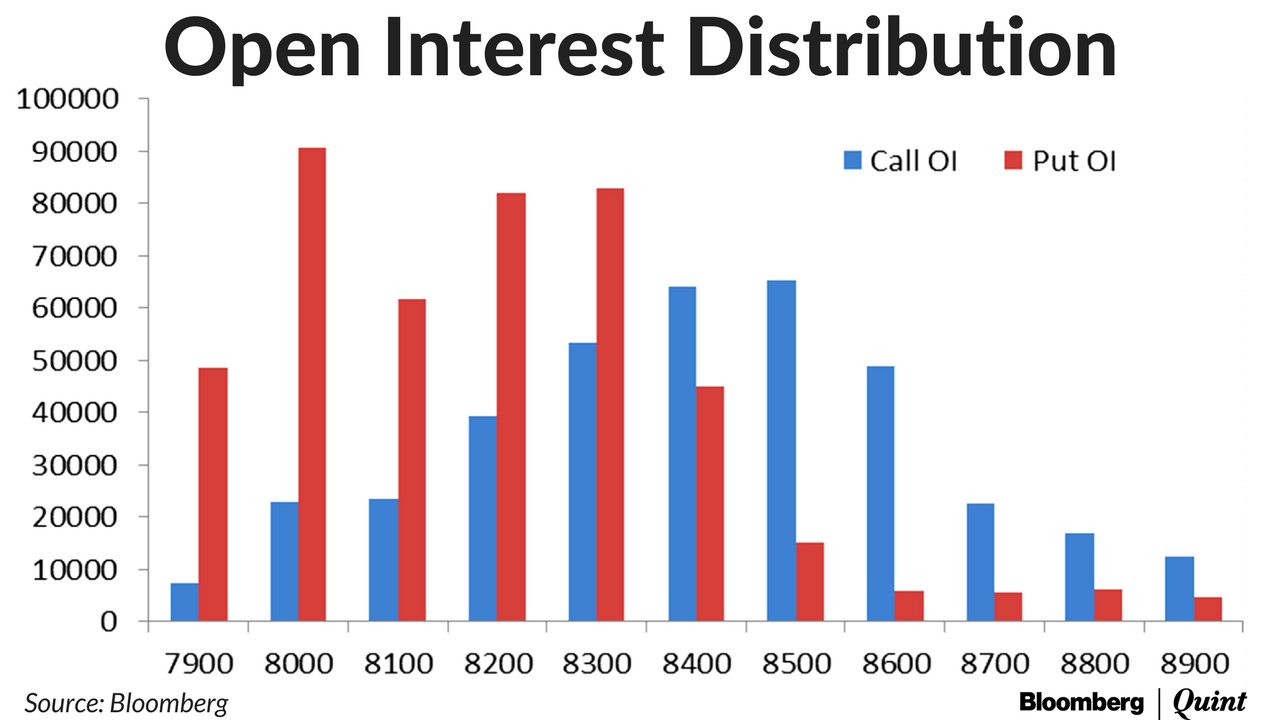 Open Interest Distribution

100000
90000
80000
70000
60000
50000
40000
30000
20000
10000
0

Call OI Put OI

7900 8000 8100 8200 8300 8400 8500 8600 8700 8800 8900

Source: Bloomberg

Bloomberg | Quint